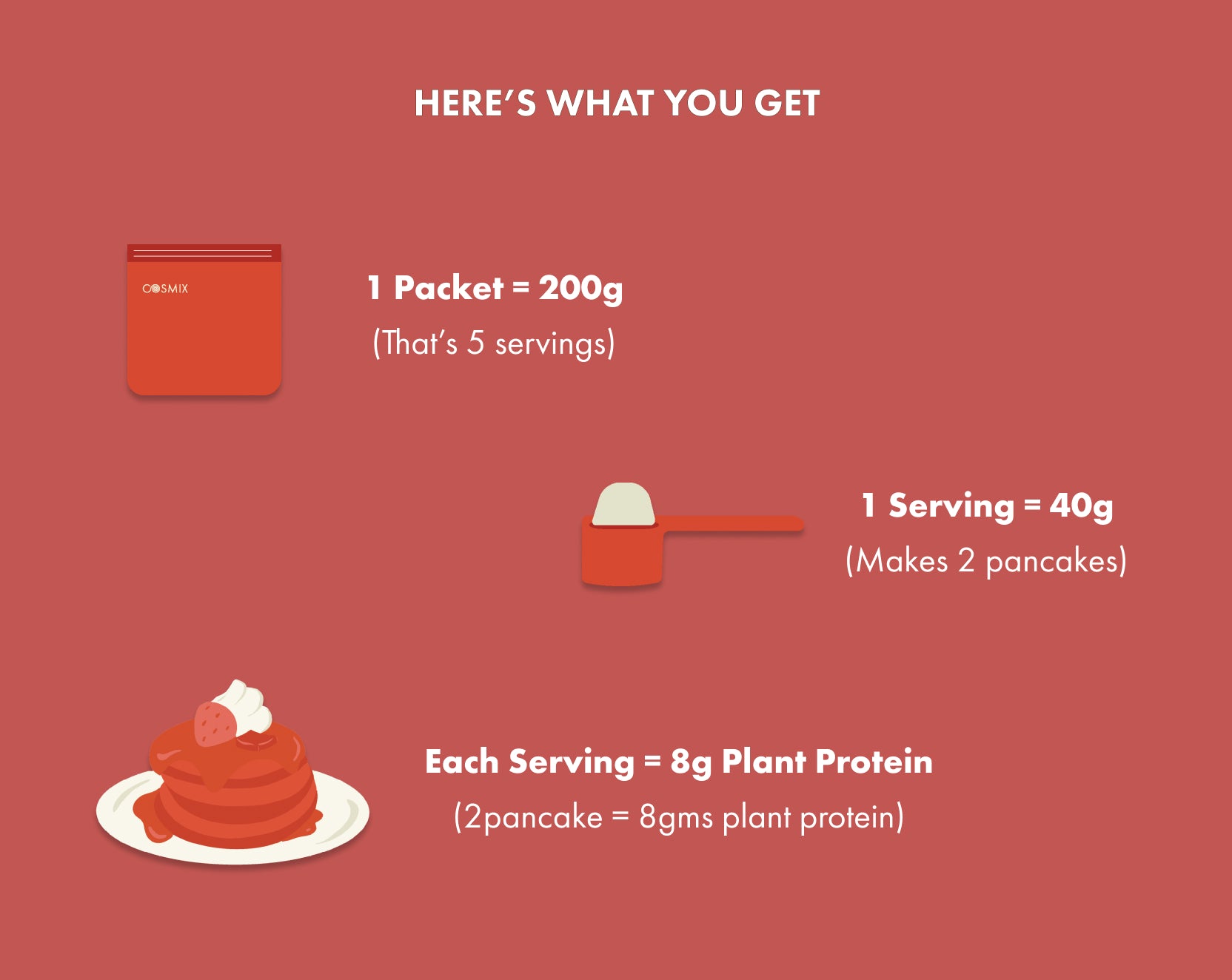 HERE'S WHAT YOU GET

COSMIX

1 Packet = 200g
(That's 5 servings)

1 Serving = 40g
(Makes 2 pancakes)

Each Serving = 8g Plant Protein
(2pancake = 8gms plant protein)